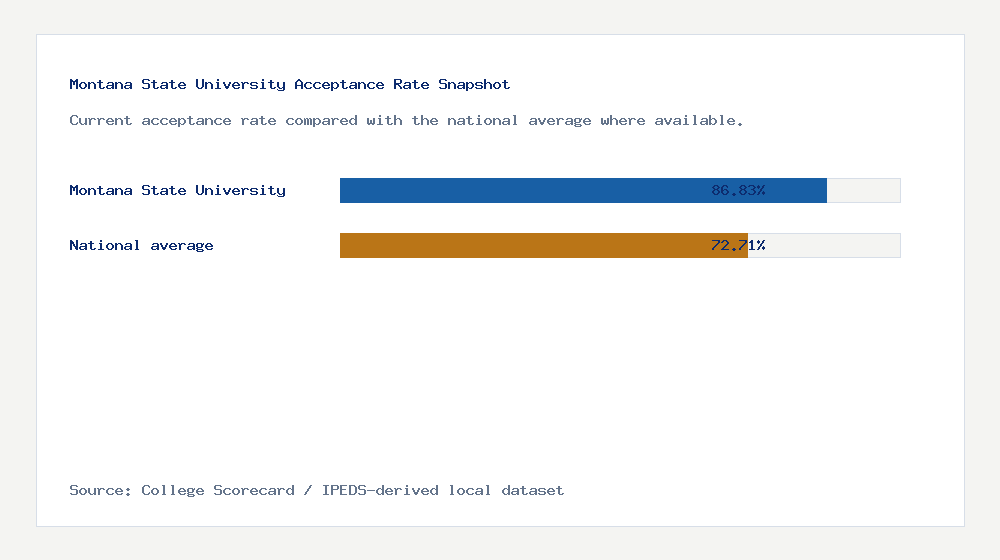 Montana State University Acceptance Rate Snapshot

Current acceptance rate compared with the national average where available.

Montana State University 86.83%

National average 72.71%

Source: College Scorecard / IPEDS-derived local dataset